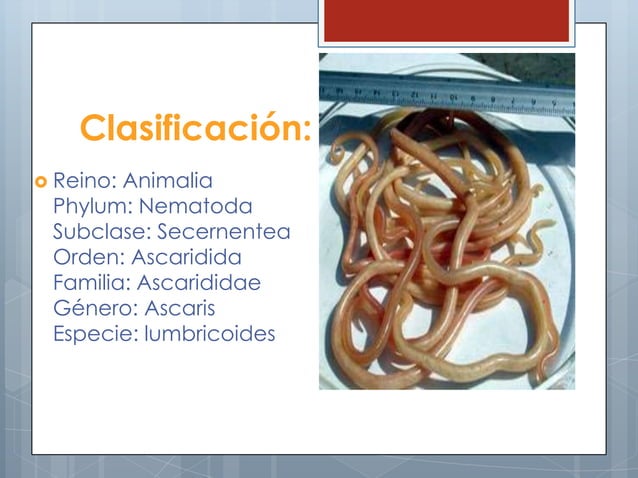 Clasificación:

Reino: Animalia
Phylum: Nematoda
Subclase: Secernentea
Orden: Ascaridida
Familia: Ascarididae
Género: Ascaris
Especie: lumbricoides